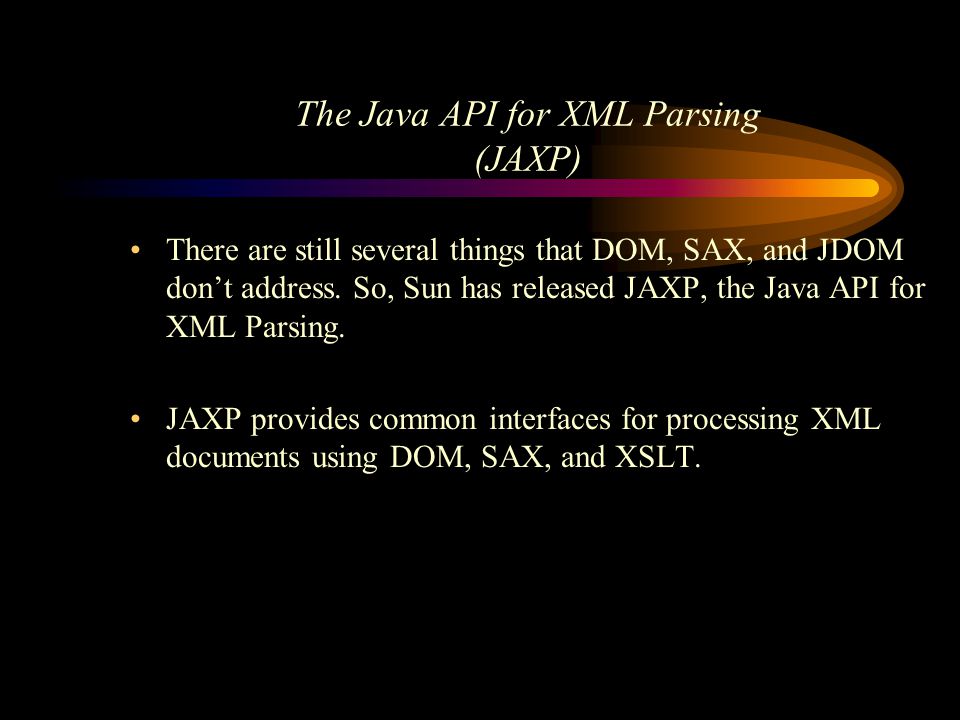 The Java API for XML Parsing
(JAXP)

• There are still several things that DOM, SAX, and JDOM don’t address. So, Sun has released JAXP, the Java API for XML Parsing.

• JAXP provides common interfaces for processing XML documents using DOM, SAX, and XSLT.